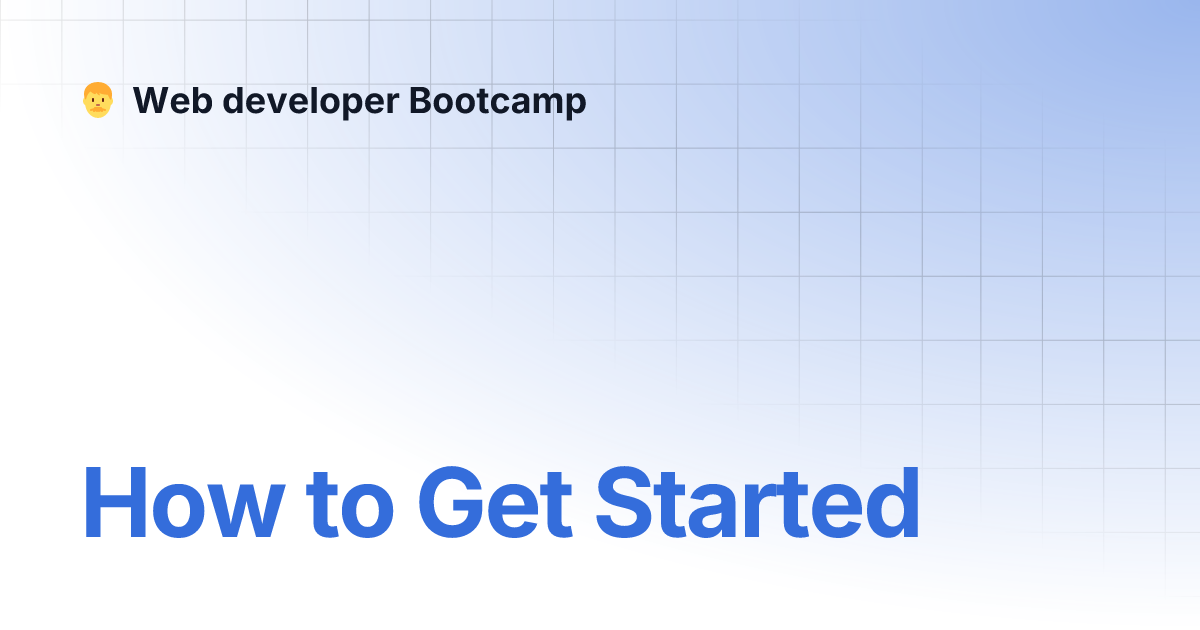 Web developer Bootcamp

How to Get Started